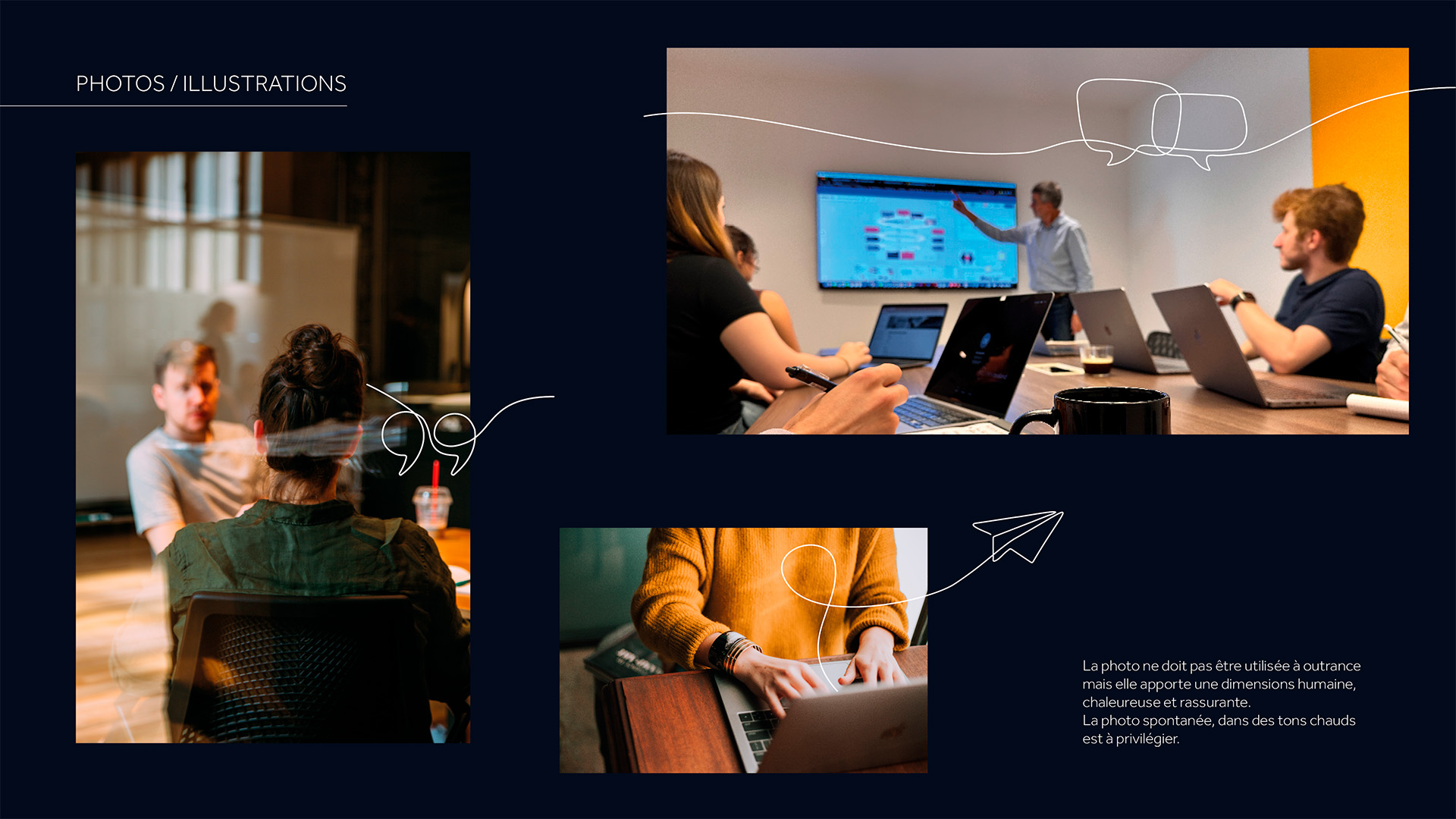 PHOTOS / ILLUSTRATIONS

La photo ne doit pas être utilisée à outrance mais elle apporte une dimensions humaine, chaleureuse et rassurante.
La photo spontanée, dans des tons chauds est à privilégier.